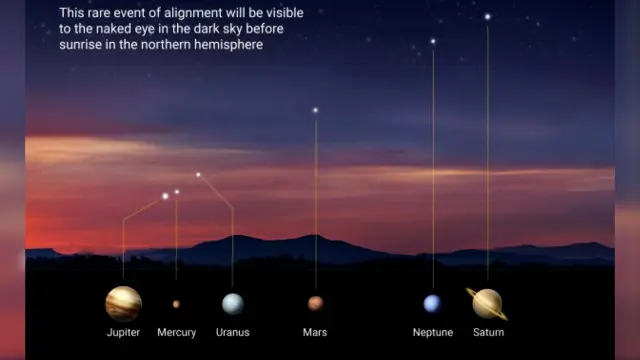 This rare event of alignment will be visible to the naked eye in the dark sky before sunrise in the northern hemisphere

Jupiter Mercury Uranus Mars Neptune Saturn